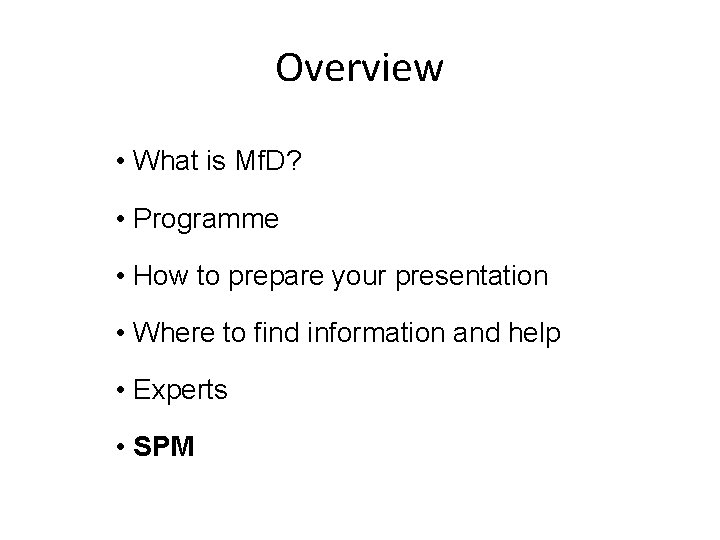 Overview

• What is MfD?

• Programme

• How to prepare your presentation

• Where to find information and help

• Experts

• SPM